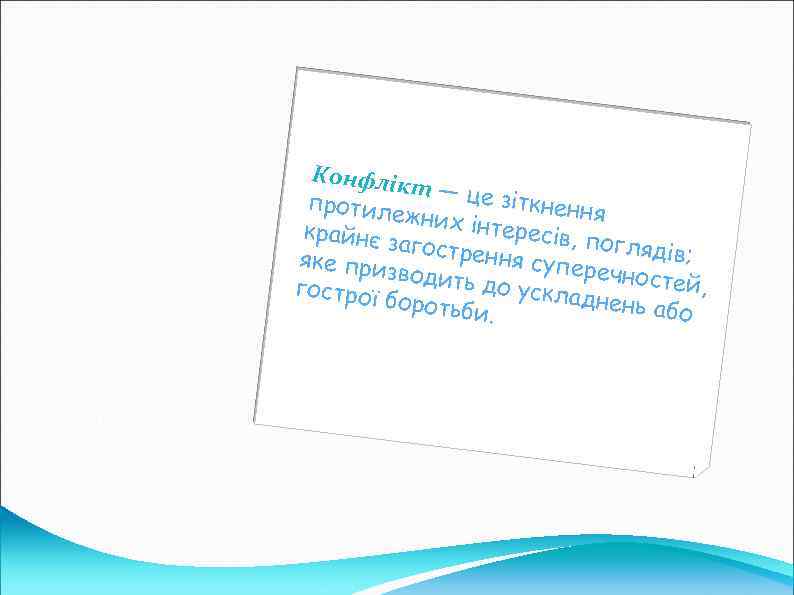 Конфлікт — це зіткнення протилежних інтересів, поглядів; крайнє загострення суперечностей, яке призводить до ускладнень або гострої боротьби.